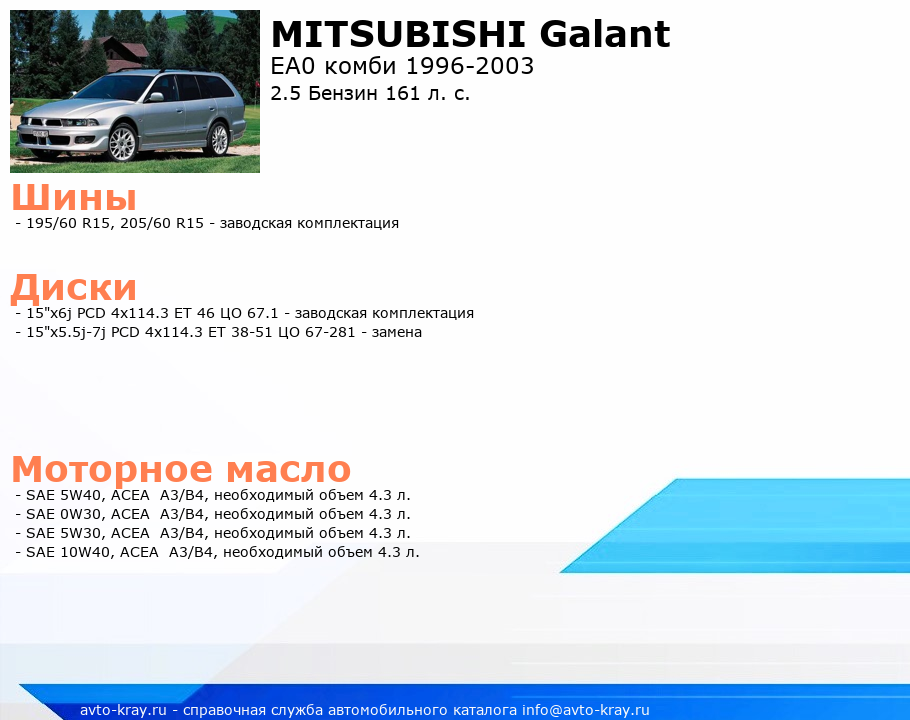 MITSUBISHI Galant
EA0 комби 1996-2003
2.5 Бензин 161 л. с.

Шины
- 195/60 R15, 205/60 R15 - заводская комплектация

Диски
- 15"x6j PCD 4x114.3 ET 46 ЦО 67.1 - заводская комплектация
- 15"x5.5j-7j PCD 4x114.3 ET 38-51 ЦО 67-281 - замена

Моторное масло
- SAE 5W40, ACEA A3/B4, необходимый объем 4.3 л.
- SAE 0W30, ACEA A3/B4, необходимый объем 4.3 л.
- SAE 5W30, ACEA A3/B4, необходимый объем 4.3 л.
- SAE 10W40, ACEA A3/B4, необходимый объем 4.3 л.

avto-kray.ru - справочная служба автомобильного каталога info@avto-kray.ru